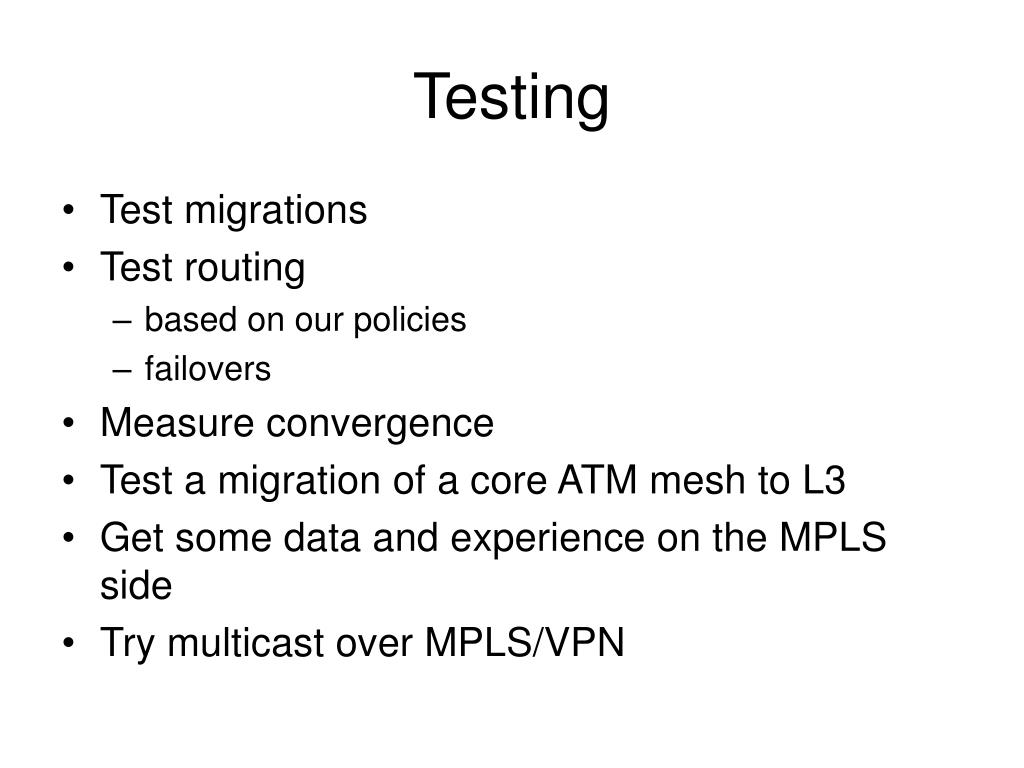 Testing

• Test migrations
• Test routing
– based on our policies
– failovers
• Measure convergence
• Test a migration of a core ATM mesh to L3
• Get some data and experience on the MPLS side
• Try multicast over MPLS/VPN